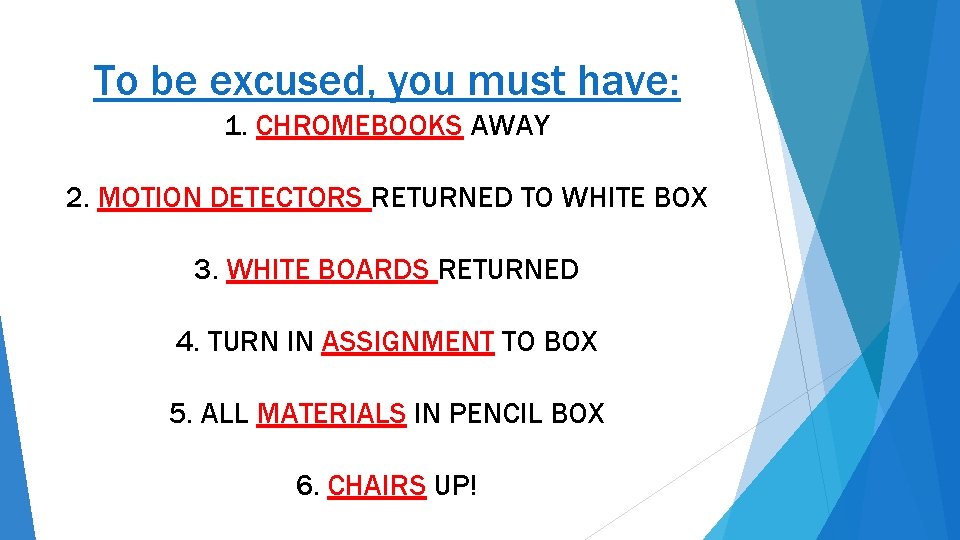 To be excused, you must have:

1. CHROMEBOOKS AWAY

2. MOTION DETECTORS RETURNED TO WHITE BOX

3. WHITE BOARDS RETURNED

4. TURN IN ASSIGNMENT TO BOX

5. ALL MATERIALS IN PENCIL BOX

6. CHAIRS UP!